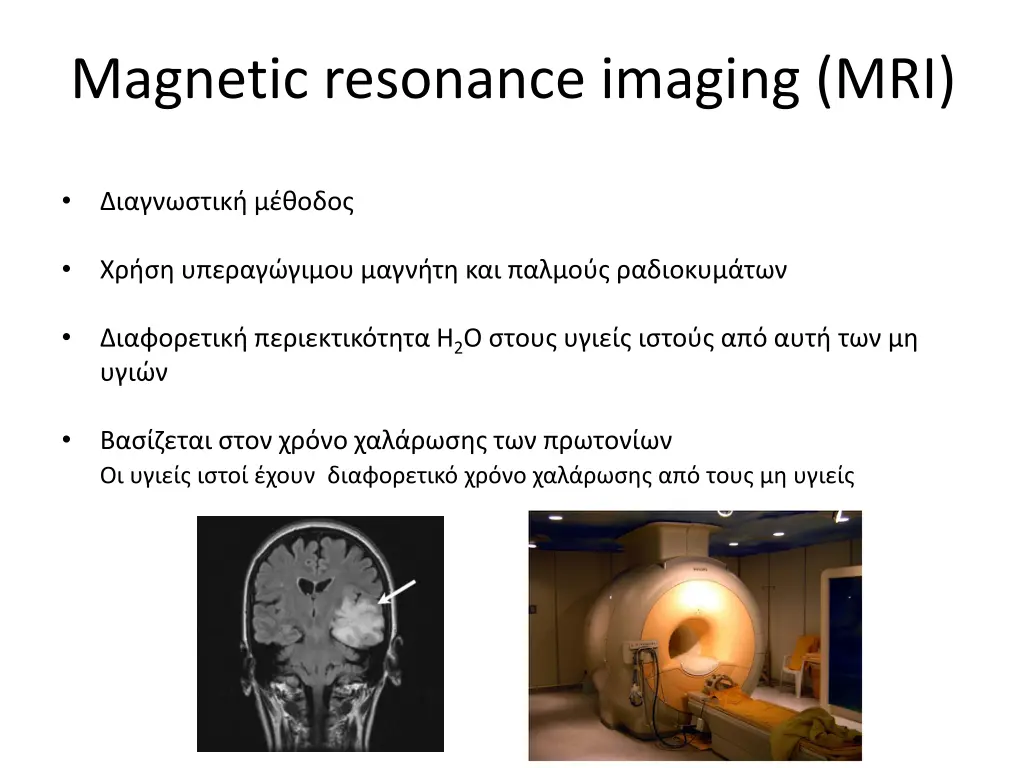 Magnetic resonance imaging (MRI)

• Διαγνωστική μέθοδος

• Χρήση υπεραγώγιμου μαγνήτη και παλμούς ραδιοκυμάτων

• Διαφορετική περιεκτικότητα $H_2O$ στους υγιείς ιστούς από αυτή των μη υγιών

• Βασίζεται στον χρόνο χαλάρωσης των πρωτονίων
Οι υγιείς ιστοί έχουν διαφορετικό χρόνο χαλάρωσης από τους μη υγιείς